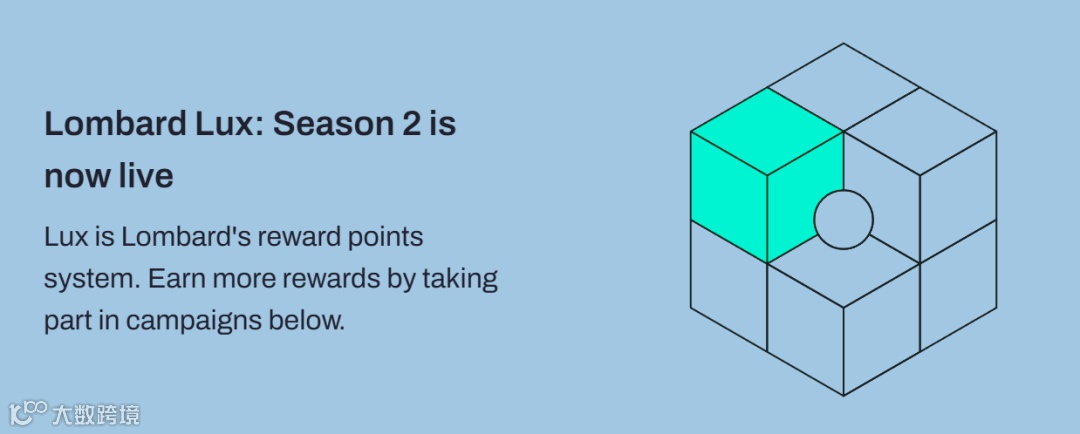 Lombard Lux: Season 2 is now live

Lux is Lombard's reward points system. Earn more rewards by taking part in campaigns below.

大数跨境